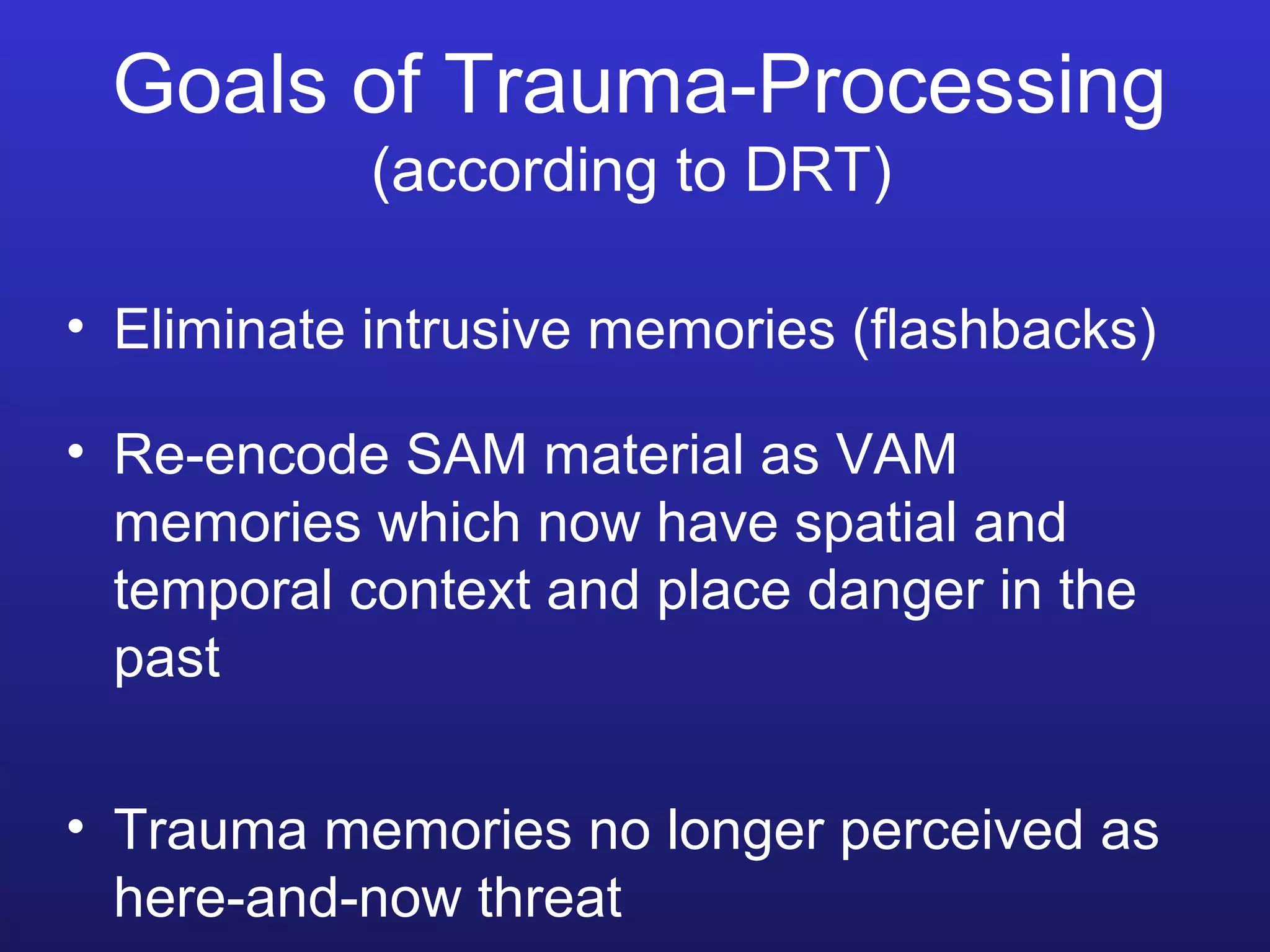 Goals of Trauma-Processing
(according to DRT)

• Eliminate intrusive memories (flashbacks)

• Re-encode SAM material as VAM memories which now have spatial and temporal context and place danger in the past

• Trauma memories no longer perceived as here-and-now threat